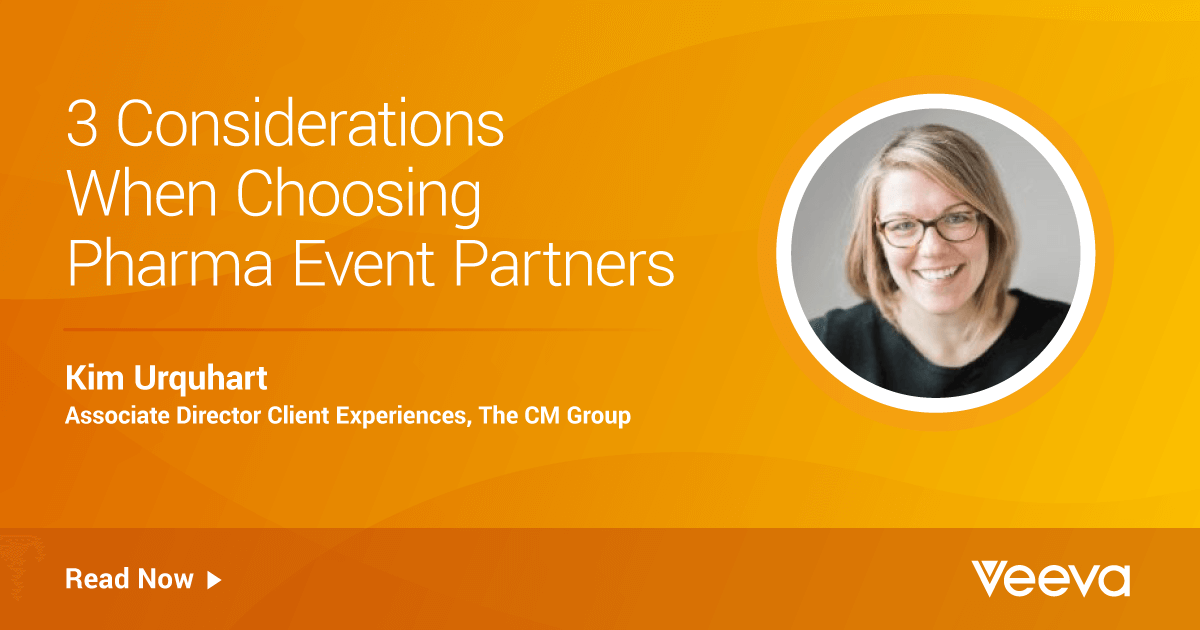 3 Considerations When Choosing Pharma Event Partners

Kim Urquhart
Associate Director Client Experiences, The CM Group

Read Now ▶

Veeva